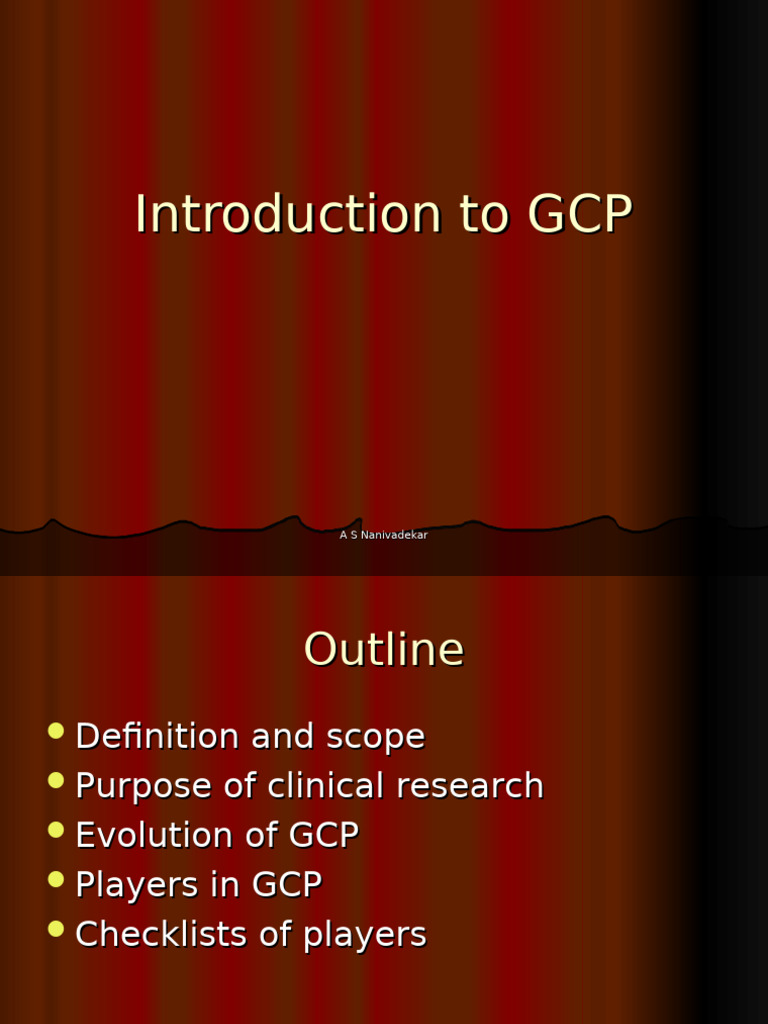 Introduction to GCP

A S Nanivadekar

Outline

- Definition and scope
- Purpose of clinical research
- Evolution of GCP
- Players in GCP
- Checklists of players